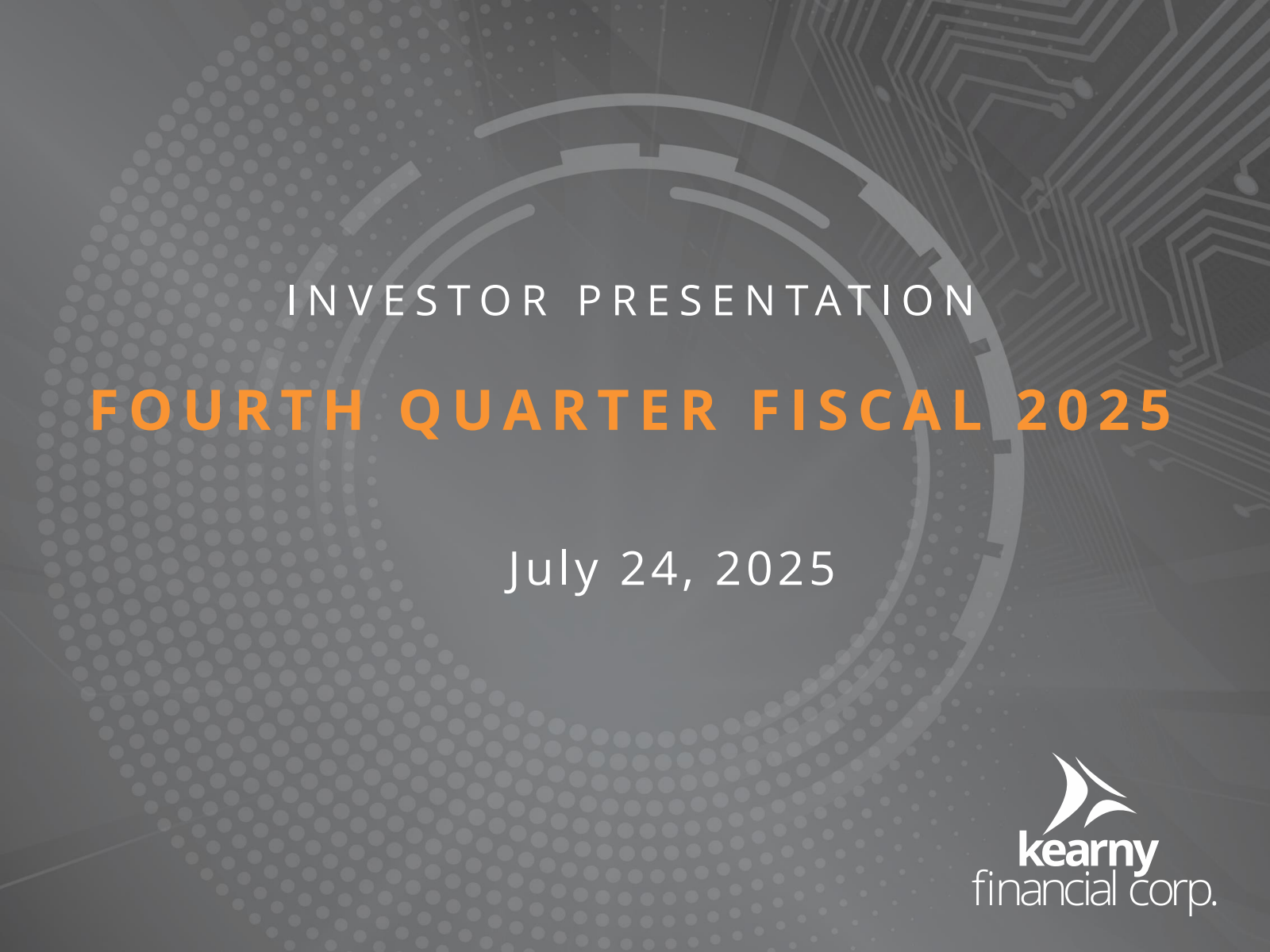 INVESTOR PRESENTATION

FOURTH QUARTER FISCAL 2025

July 24, 2025

kearny
financial corp.